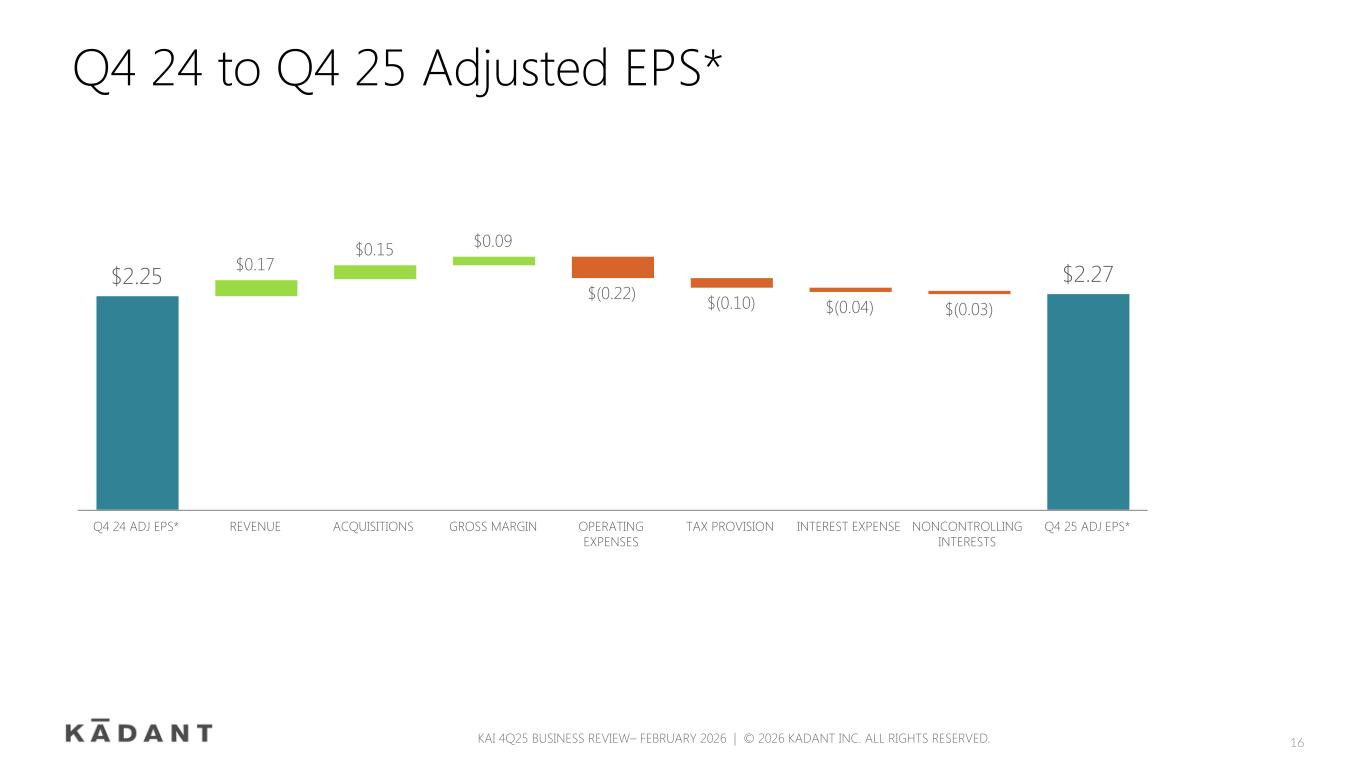 Q4 24 to Q4 25 Adjusted EPS*

$2.25
$0.17
$0.15
$0.09
$(0.22)
$(0.10)
$(0.04)
$(0.03)
$2.27

Q4 24 ADJ EPS*
REVENUE
ACQUISITIONS
GROSS MARGIN
OPERATING EXPENSES
TAX PROVISION
INTEREST EXPENSE
NONCONTROLLING INTERESTS
Q4 25 ADJ EPS*

KĀDANT

KAI 4Q25 BUSINESS REVIEW– FEBRUARY 2026 | © 2026 KADANT INC. ALL RIGHTS RESERVED.

16